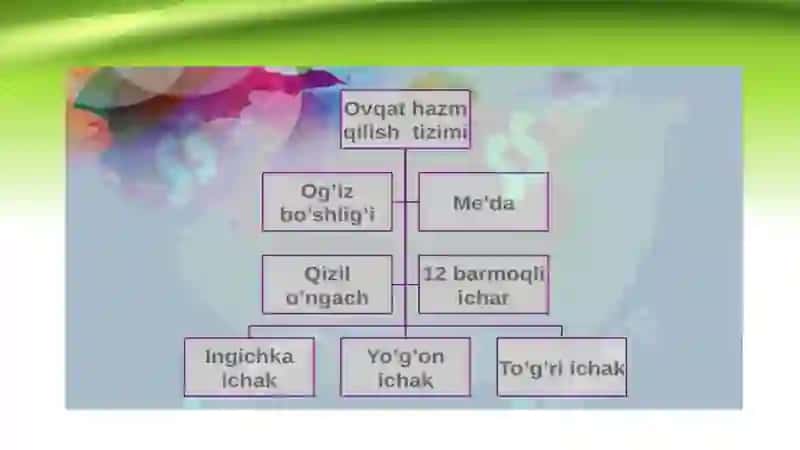 Ovqat hazm qilish tizimi

Og'iz bo'shlig'i

Me'da

Qizil o'ngach

12 barmoqli ichar

Ingichka ichak

Yo'g'on ichak

To'g'ri ichak